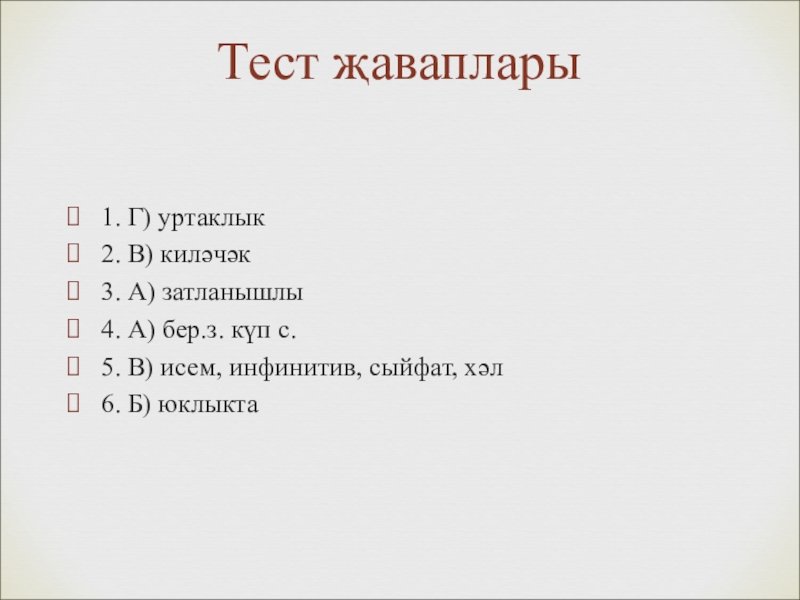 Тест җаваплары

1. Г) уртаклык
2. В) киләчәк
3. А) затланышлы
4. А) бер.з. күп с.
5. В) исем, инфинитив, сыйфат, хәл
6. Б) юклыкта